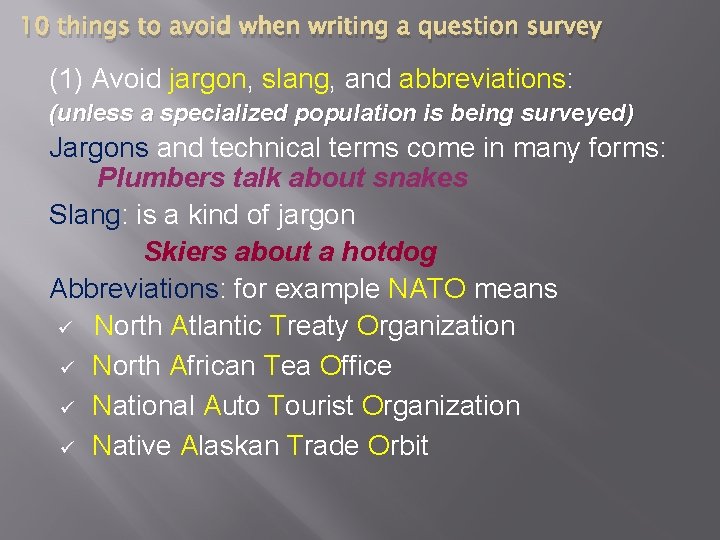 10 things to avoid when writing a question survey

(1) Avoid jargon, slang, and abbreviations:
(unless a specialized population is being surveyed)

Jargons and technical terms come in many forms:
Plumbers talk about snakes

Slang: is a kind of jargon
Skiers about a hotdog

Abbreviations: for example NATO means
✓ North Atlantic Treaty Organization
✓ North African Tea Office
✓ National Auto Tourist Organization
✓ Native Alaskan Trade Orbit